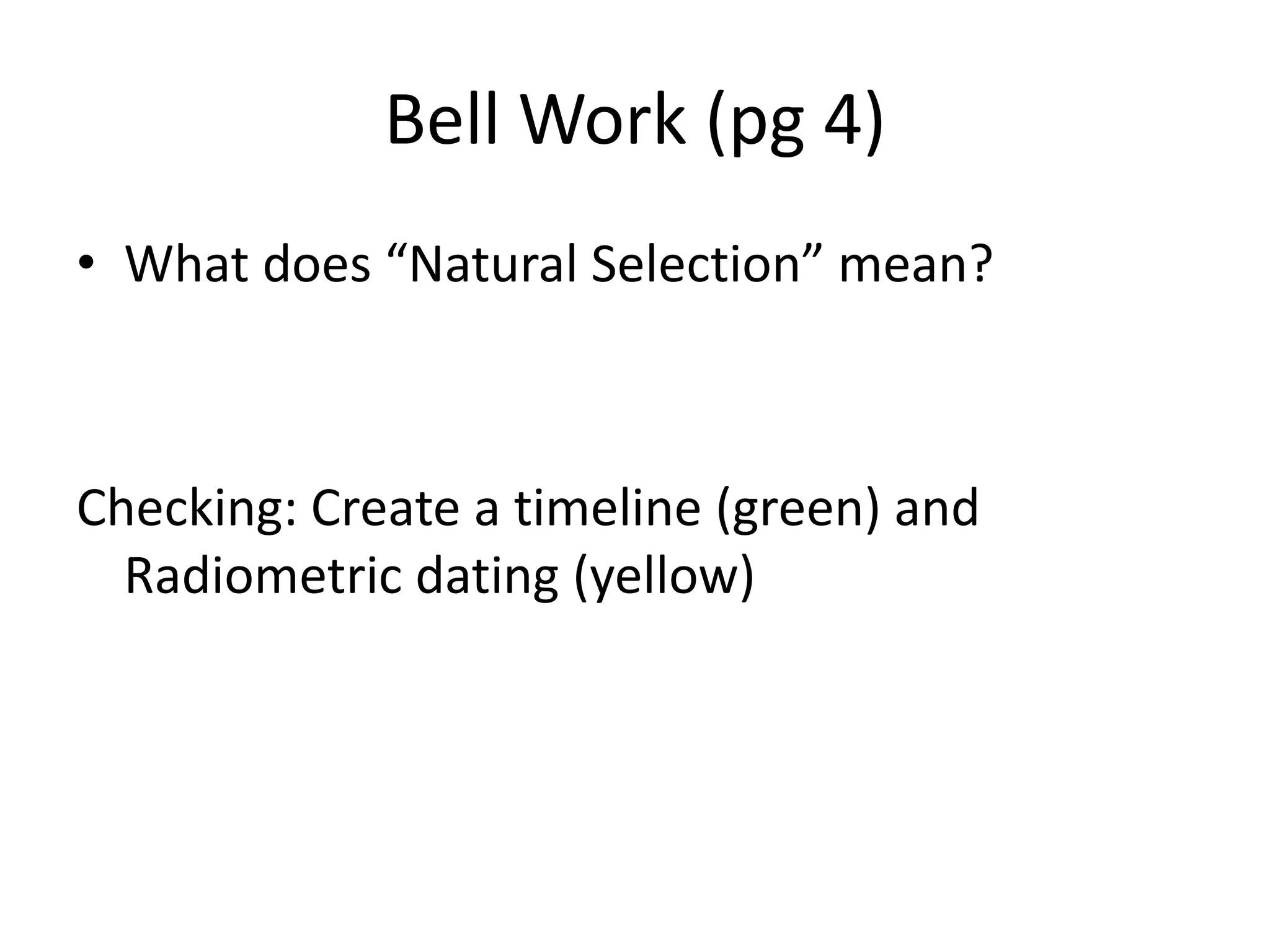 Bell Work (pg 4)

• What does “Natural Selection” mean?

Checking: Create a timeline (green) and Radiometric dating (yellow)